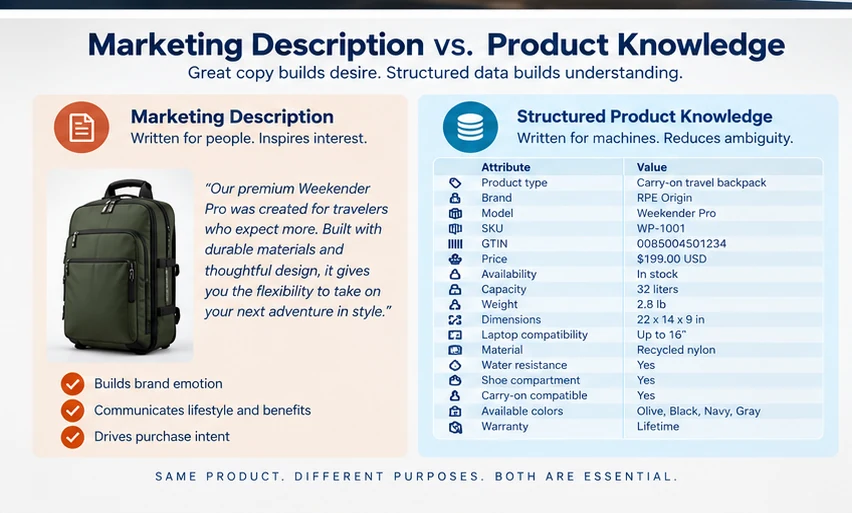 Marketing Description vs. Product Knowledge
Great copy builds desire. Structured data builds understanding.

Marketing Description
Written for people. Inspires interest.

"Our premium Weekender Pro was created for travelers who expect more. Built with durable materials and thoughtful design, it gives you the flexibility to take on your next adventure in style."

✓ Builds brand emotion
✓ Communicates lifestyle and benefits
✓ Drives purchase intent

Structured Product Knowledge
Written for machines. Reduces ambiguity.

| Attribute | Value |
|---|---|
| Product type | Carry-on travel backpack |
| Brand | RPE Origin |
| Model | Weekender Pro |
| SKU | WP-1001 |
| GTIN | 0085004501234 |
| Price | $199.00 USD |
| Availability | In stock |
| Capacity | 32 liters |
| Weight | 2.8 lb |
| Dimensions | 22 x 14 x 9 in |
| Laptop compatibility | Up to 16" |
| Material | Recycled nylon |
| Water resistance | Yes |
| Shoe compartment | Yes |
| Carry-on compatible | Yes |
| Available colors | Olive, Black, Navy, Gray |
| Warranty | Lifetime |

SAME PRODUCT. DIFFERENT PURPOSES. BOTH ARE ESSENTIAL.